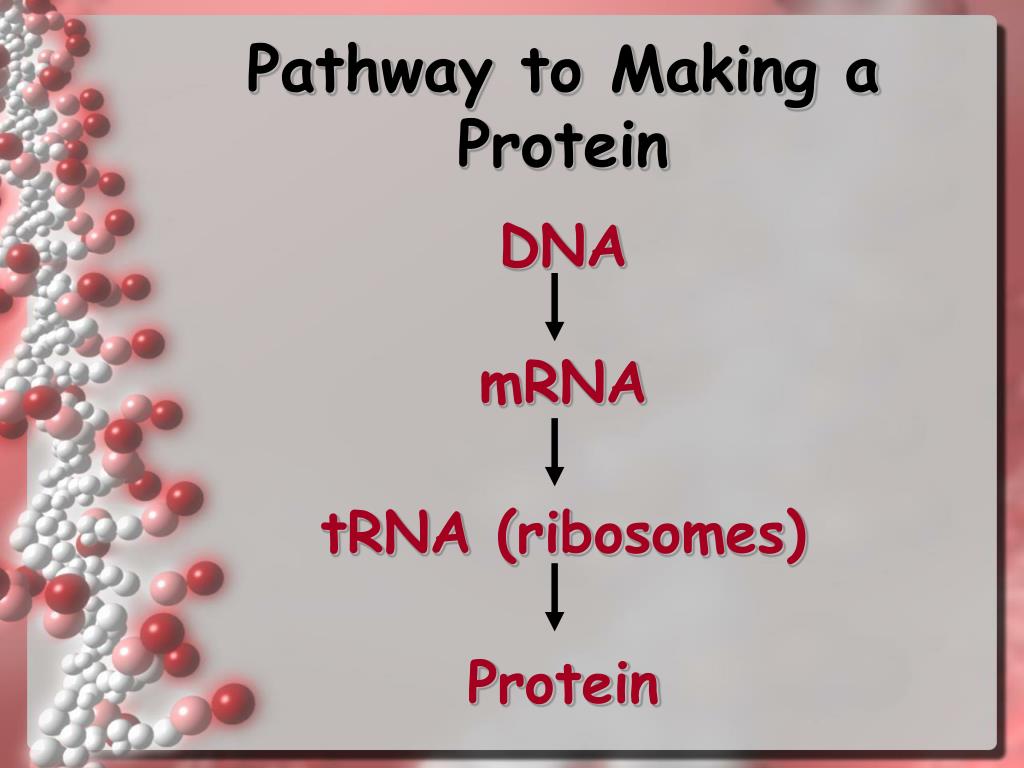 Pathway to Making a Protein

DNA

mRNA

tRNA (ribosomes)

Protein